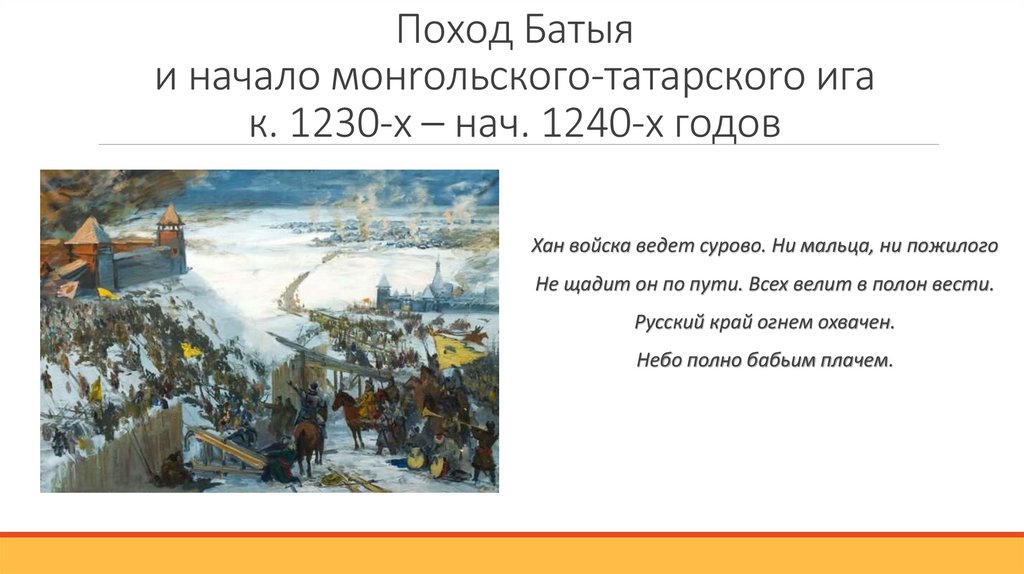 Поход Батыя
и начало монгольского-татарского ига
к. 1230-х – нач. 1240-х годов

Хан войска ведет сурово. Ни мальца, ни пожилого
Не щадит он по пути. Всех велит в полон вести.
Русский край огнем охвачен.
Небо полно бабьим плачем.